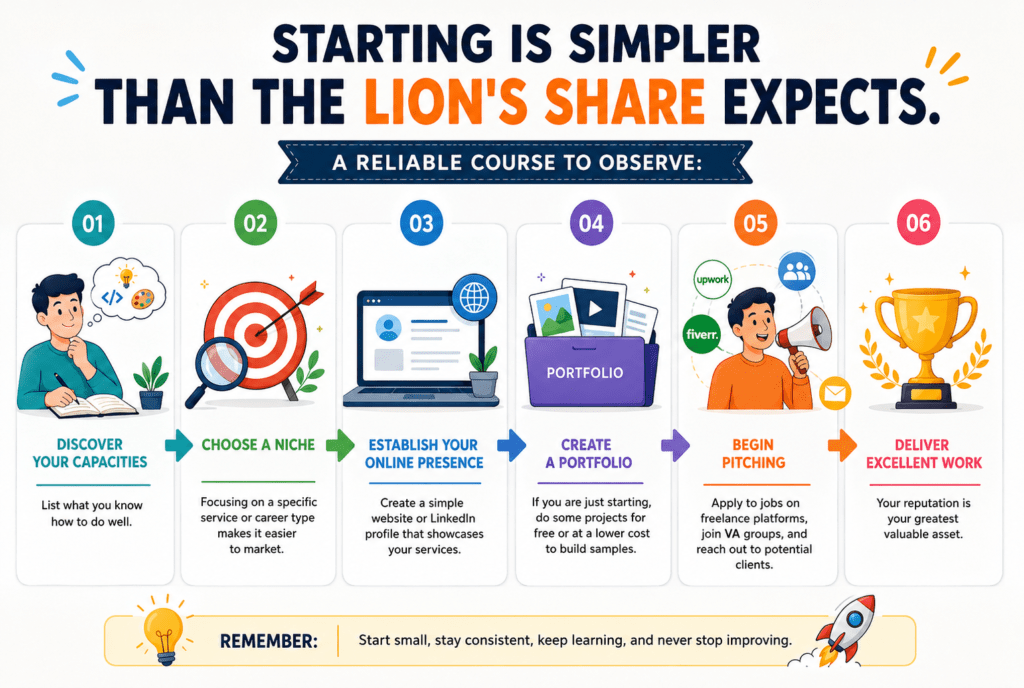 STARTING IS SIMPLER THAN THE LION'S SHARE EXPECTS.

A RELIABLE COURSE TO OBSERVE:

01

</>

DISCOVER YOUR CAPACITIES

List what you know how to do well.

02

CHOOSE A NICHE

Focusing on a specific service or career type makes it easier to market.

03

ESTABLISH YOUR ONLINE PRESENCE

Create a simple website or LinkedIn profile that showcases your services.

04

PORTFOLIO

CREATE A PORTFOLIO

If you are just starting, do some projects for free or at a lower cost to build samples.

05

upwork

fiverr.

BEGIN PITCHING

Apply to jobs on freelance platforms, join VA groups, and reach out to potential clients.

06

DELIVER EXCELLENT WORK

Your reputation is your greatest valuable asset.

REMEMBER: Start small, stay consistent, keep learning, and never stop improving.